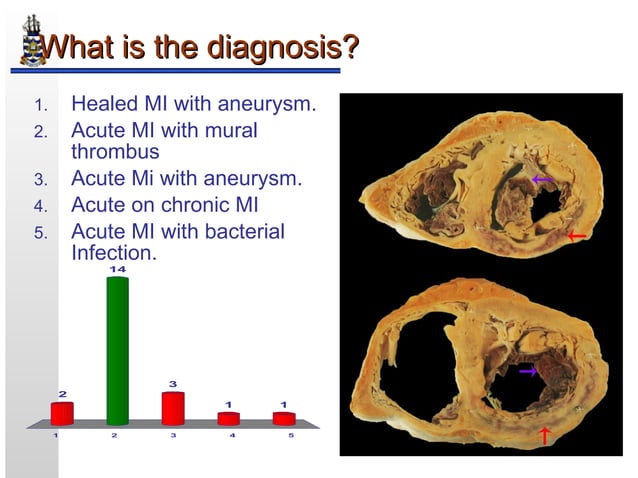 What is the diagnosis?

1. Healed MI with aneurysm.
2. Acute MI with mural thrombus
3. Acute Mi with aneurysm.
4. Acute on chronic MI
5. Acute MI with bacterial Infection.

2
14
3
1
1

1 2 3 4 5